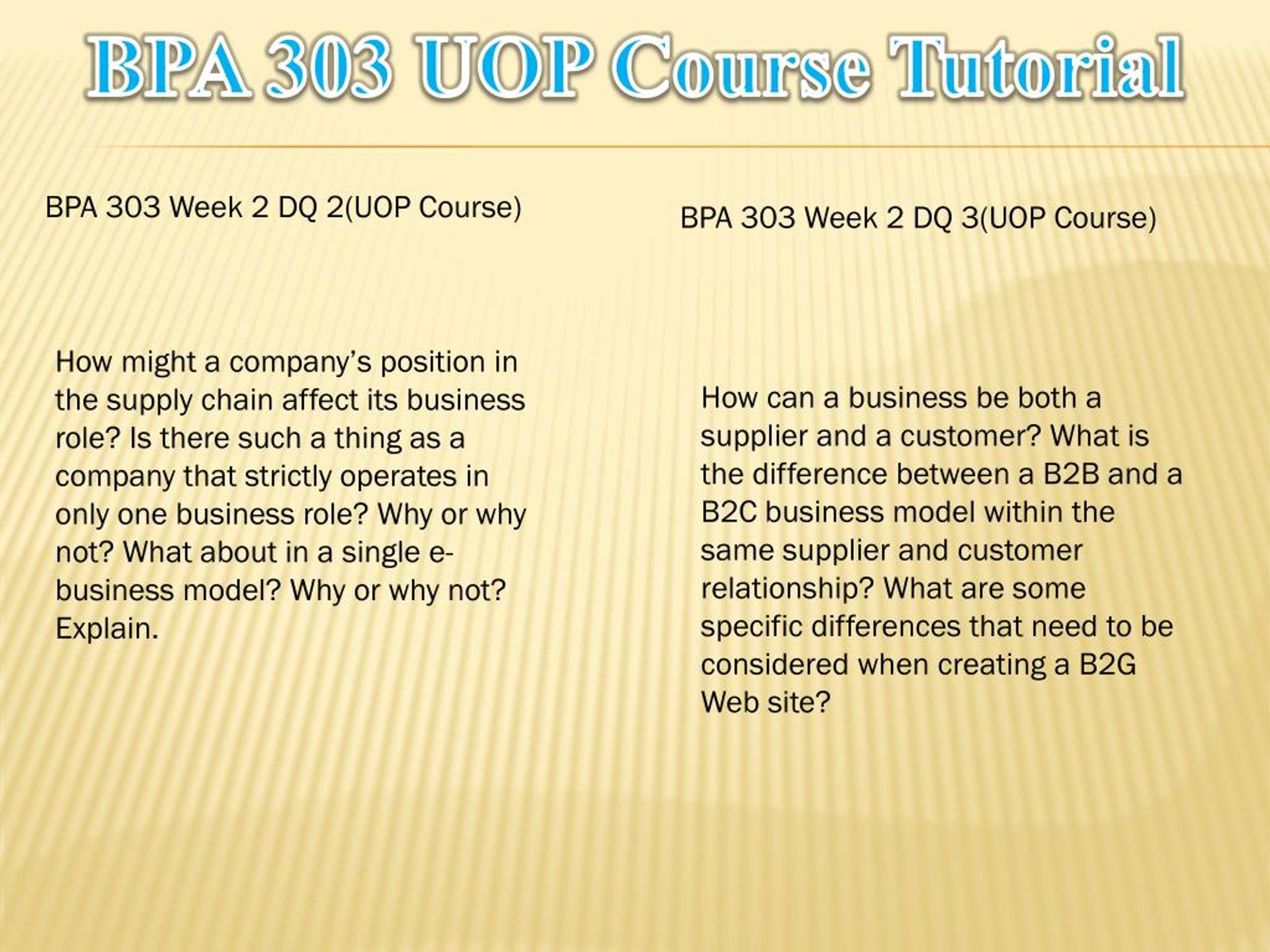 BPA 303 UOP Course Tutorial

BPA 303 Week 2 DQ 2(UOP Course)

How might a company's position in the supply chain affect its business role? Is there such a thing as a company that strictly operates in only one business role? Why or why not? What about in a single e-business model? Why or why not? Explain.

BPA 303 Week 2 DQ 3(UOP Course)

How can a business be both a supplier and a customer? What is the difference between a B2B and a B2C business model within the same supplier and customer relationship? What are some specific differences that need to be considered when creating a B2G Web site?